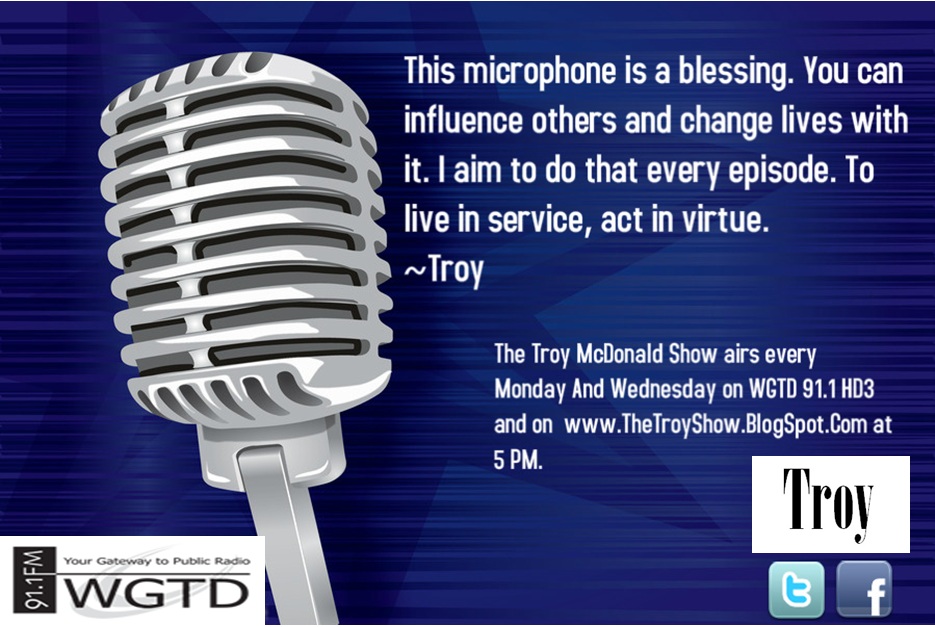 This microphone is a blessing. You can influence others and change lives with it. I aim to do that every episode. To live in service, act in virtue.
~Troy

The Troy McDonald Show airs every Monday And Wednesday on WGTD 91.1 HD3 and on www.TheTroyShow.BlogSpot.Com at 5 PM.

Troy

91.1FM Your Gateway to Public Radio WGTD

t

f